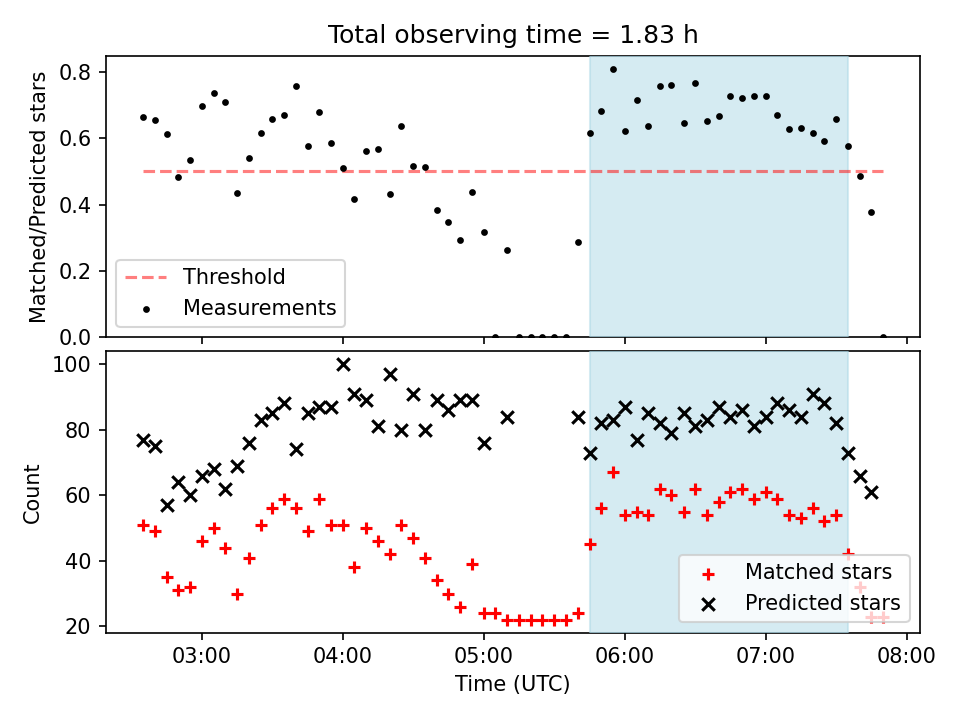 Total observing time = 1.83 h

Matched/Predicted stars
0.8
0.6
0.4
0.2
0.0

Threshold
Measurements

Count
100
80
60
40
20

Matched stars
Predicted stars

03:00
04:00
05:00
06:00
07:00
08:00
Time (UTC)